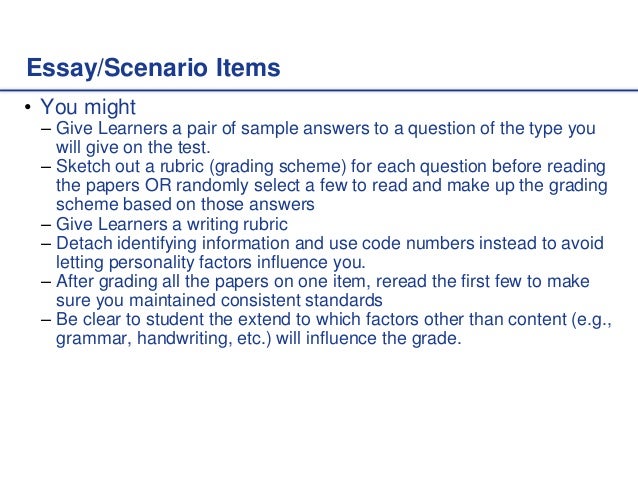 Essay/Scenario Items

• You might
– Give Learners a pair of sample answers to a question of the type you will give on the test.
– Sketch out a rubric (grading scheme) for each question before reading the papers OR randomly select a few to read and make up the grading scheme based on those answers
– Give Learners a writing rubric
– Detach identifying information and use code numbers instead to avoid letting personality factors influence you.
– After grading all the papers on one item, reread the first few to make sure you maintained consistent standards
– Be clear to student the extend to which factors other than content (e.g., grammar, handwriting, etc.) will influence the grade.